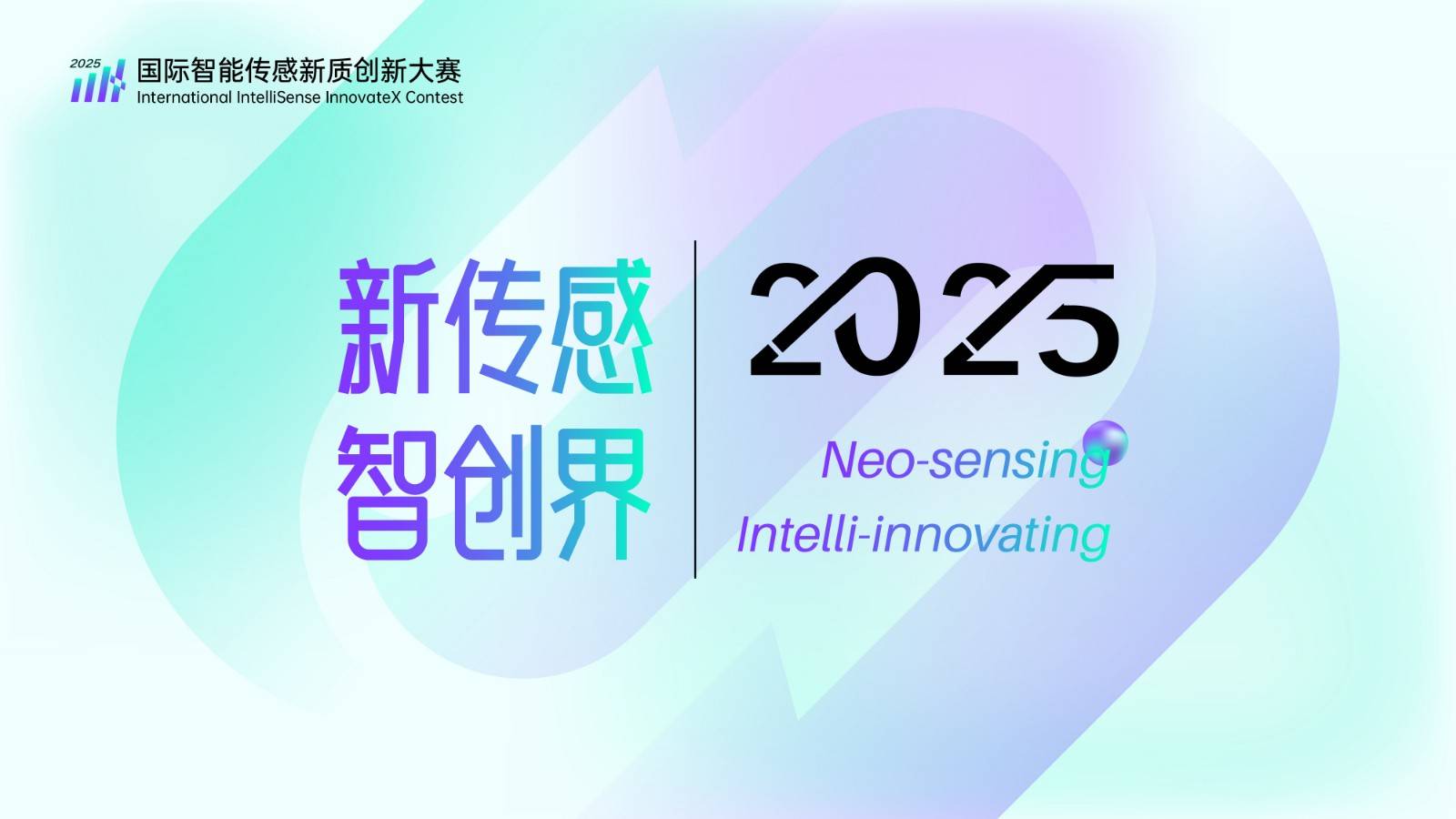 2025
国际智能传感新质创新大赛
International IntelliSense InnovateX Contest

新传感
智创界

2025

Neo-sensing
Intelli-innovating